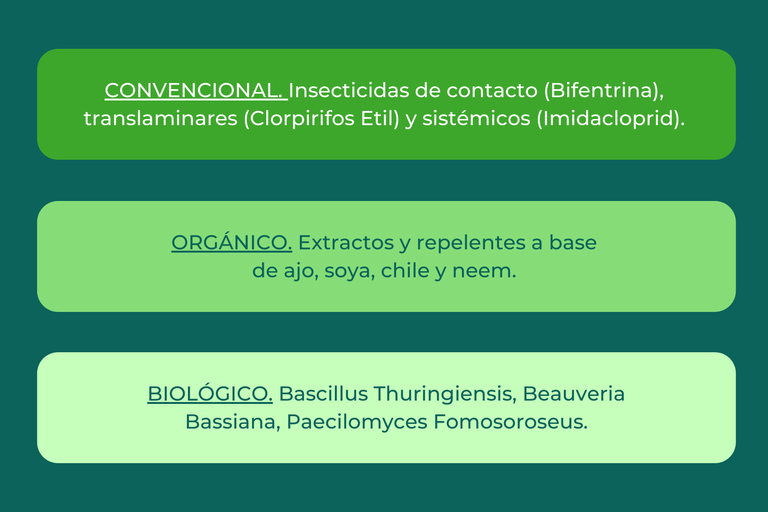 CONVENCIONAL. Insecticidas de contacto (Bifentrina), translaminares (Clorpirifos Etil) y sistémicos (Imidacloprid).

ORGÁNICO. Extractos y repelentes a base de ajo, soya, chile y neem.

BIOLÓGICO. Bascillus Thuringiensis, Beauveria Bassiana, Paecilomyces Fomosoroseus.